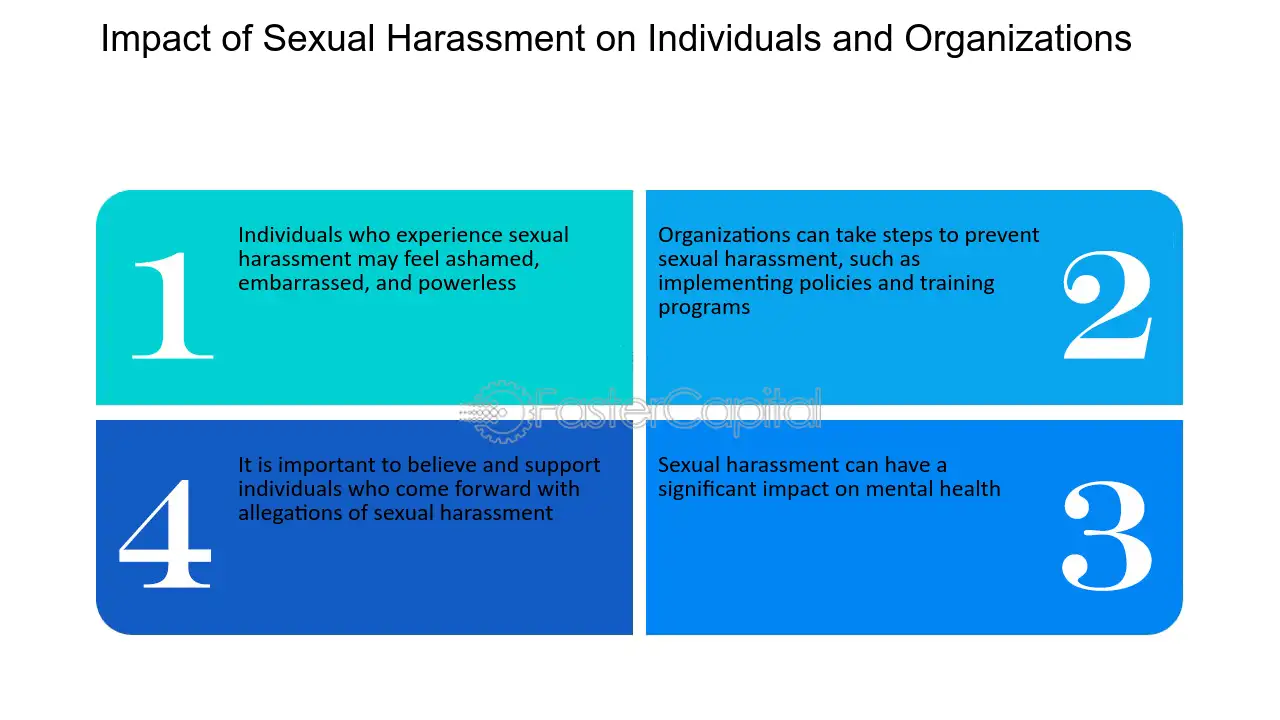 Impact of Sexual Harassment on Individuals and Organizations

1

Individuals who experience sexual harassment may feel ashamed, embarrassed, and powerless

Organizations can take steps to prevent sexual harassment, such as implementing policies and training programs

2

FasterCapital

4

It is important to believe and support individuals who come forward with allegations of sexual harassment

Sexual harassment can have a significant impact on mental health

3